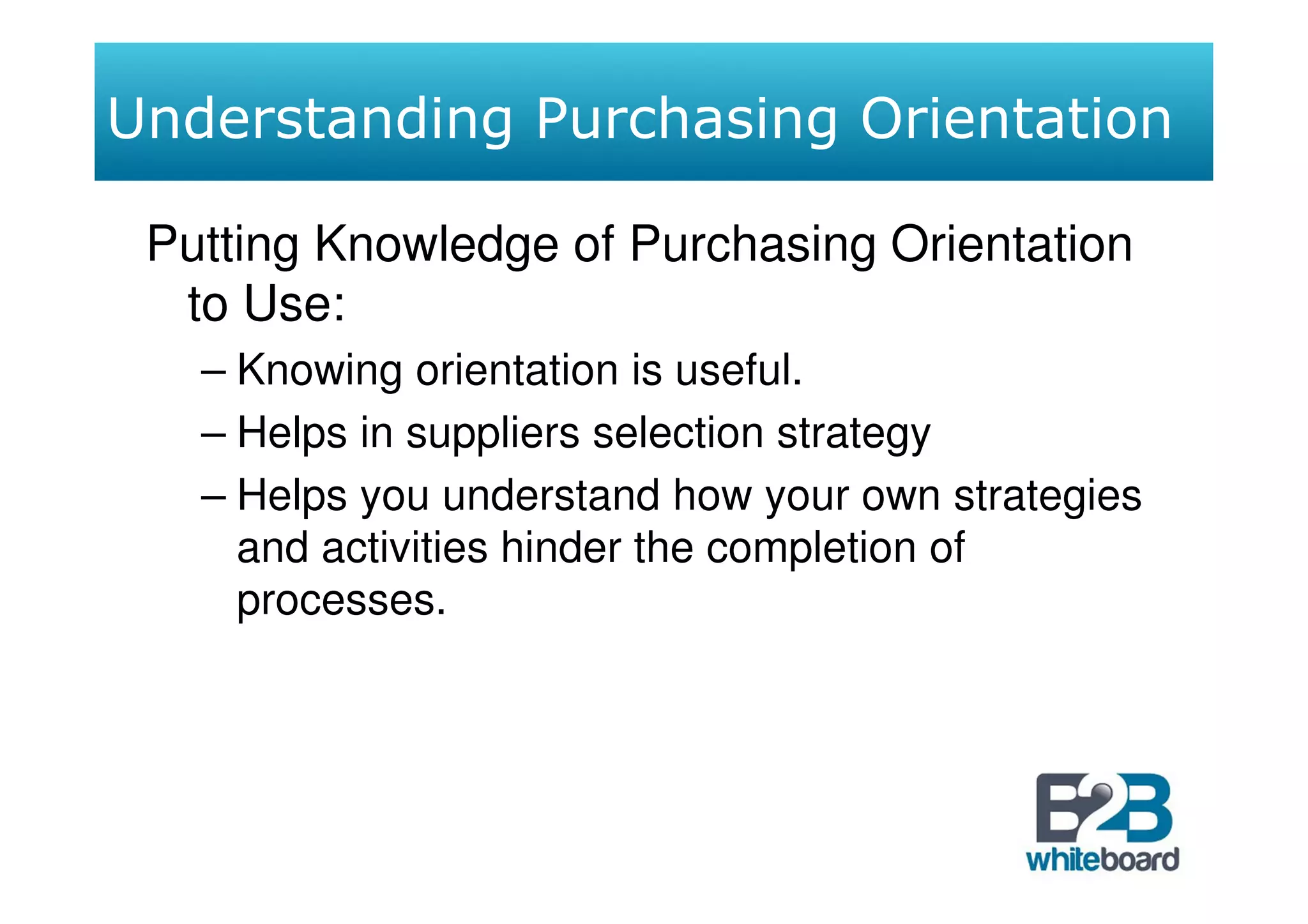 Understanding Purchasing Orientation

Putting Knowledge of Purchasing Orientation to Use:

– Knowing orientation is useful.

– Helps in suppliers selection strategy

– Helps you understand how your own strategies and activities hinder the completion of processes.

B2B whiteboard